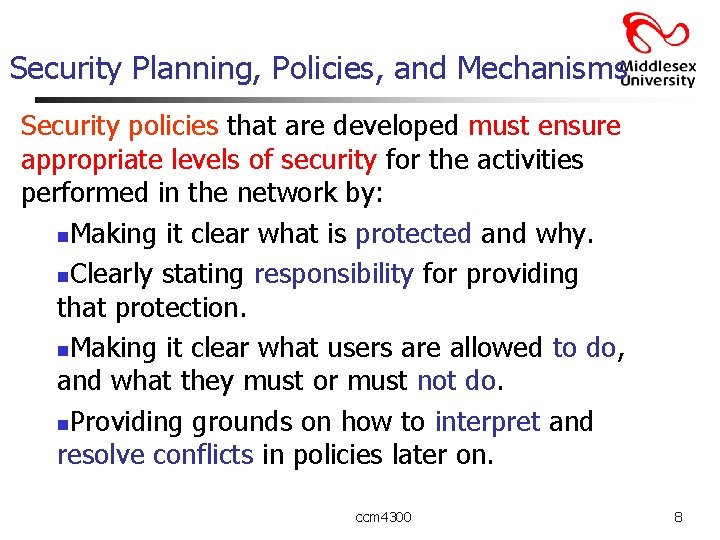 Security Planning, Policies, and Mechanisms

Middlesex University

Security policies that are developed must ensure appropriate levels of security for the activities performed in the network by:

Making it clear what is protected and why.

Clearly stating responsibility for providing that protection.

Making it clear what users are allowed to do, and what they must or must not do.

Providing grounds on how to interpret and resolve conflicts in policies later on.

ccm4300

8